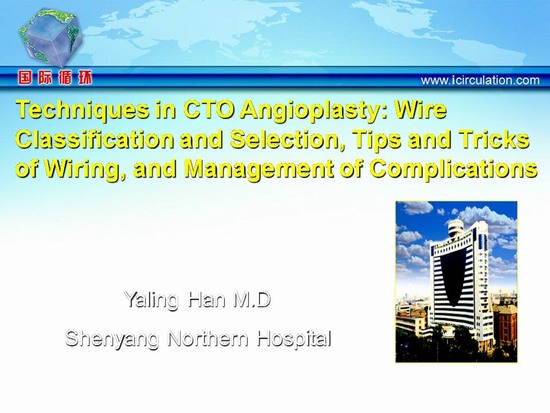 国际循环

www.icirculation.com

Techniques in CTO Angioplasty: Wire Classification and Selection, Tips and Tricks of Wiring, and Management of Complications

Yaling Han M.D

Shenyang Northern Hospital